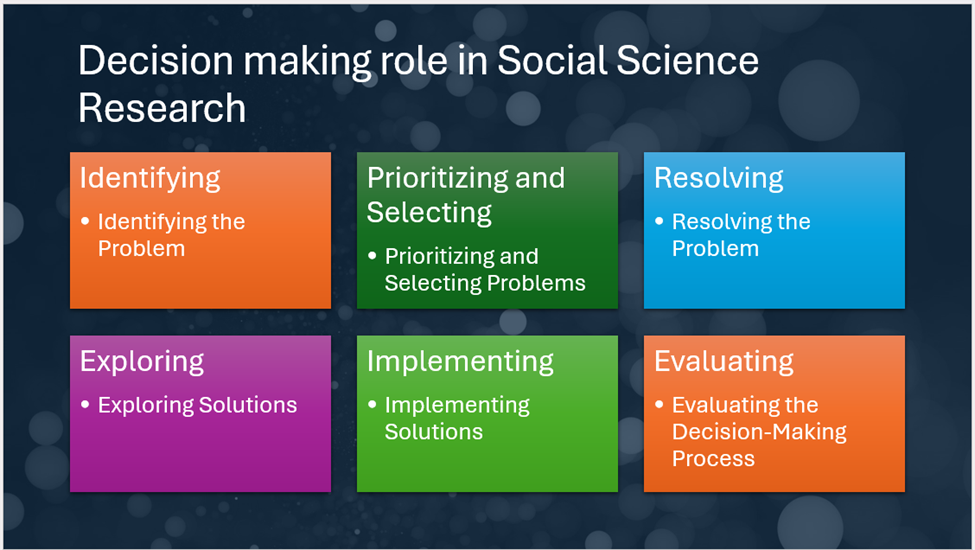 Decision making role in Social Science Research

Identifying

• Identifying the Problem

Prioritizing and Selecting

• Prioritizing and Selecting Problems

Resolving

• Resolving the Problem

Exploring

• Exploring Solutions

Implementing

• Implementing Solutions

Evaluating

• Evaluating the Decision-Making Process